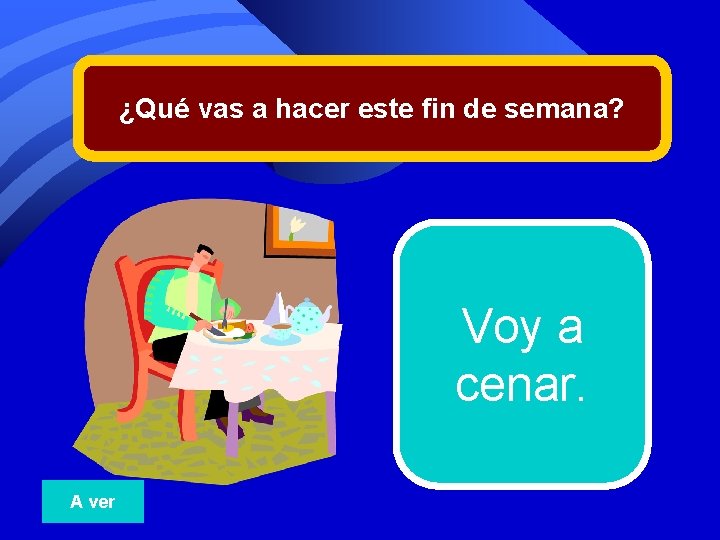 ¿Qué vas a hacer este fin de semana?

Voy a cenar.

A ver